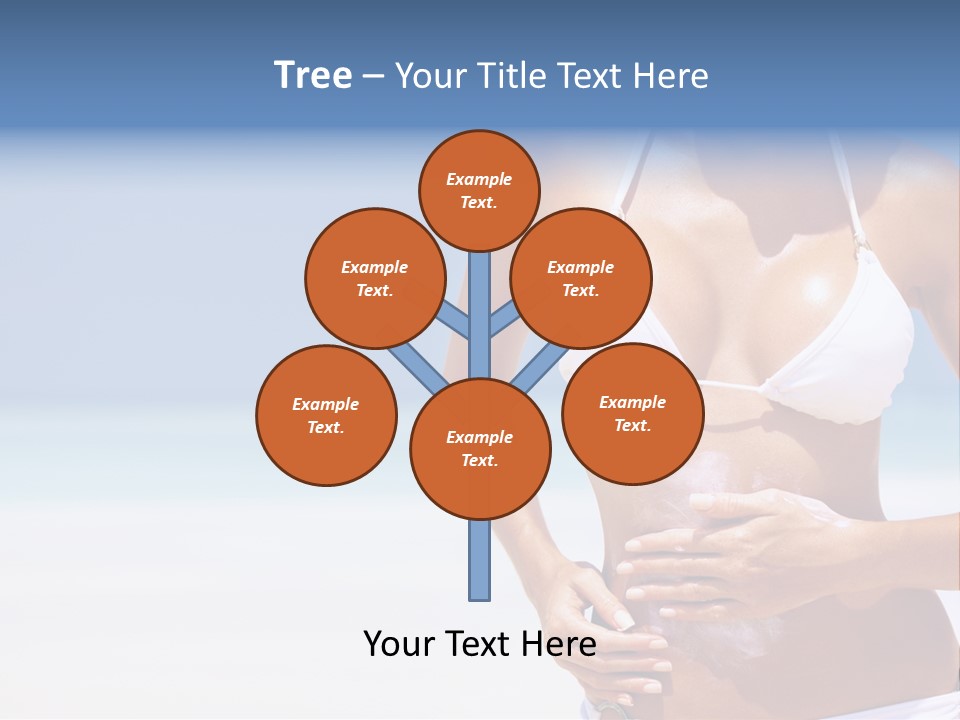 Tree – Your Title Text Here

Example Text.

Example Text.

Example Text.

Example Text.

Example Text.

Example Text.

Your Text Here